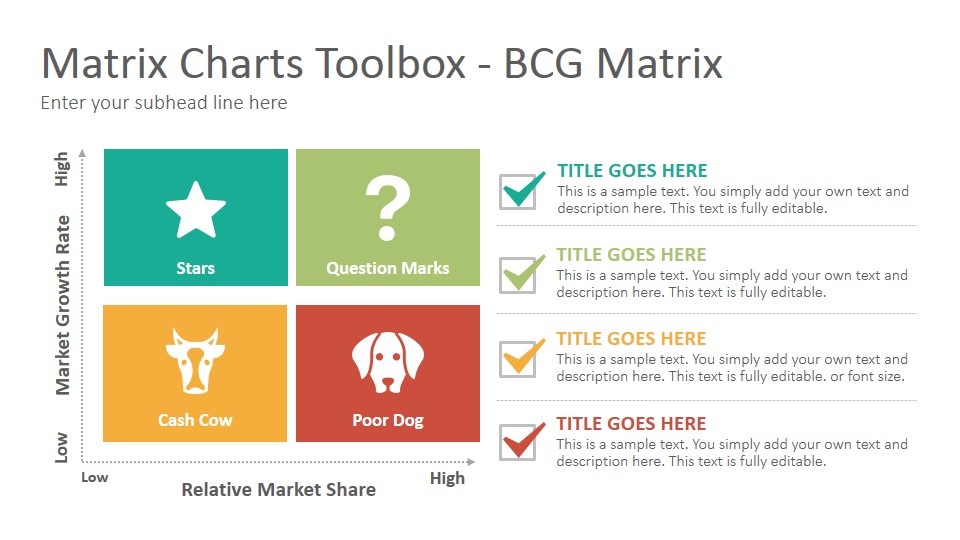 Matrix Charts Toolbox - BCG Matrix
Enter your subhead line here

High
Market Growth Rate
Low

Stars
Question Marks
Cash Cow
Poor Dog

Low
Relative Market Share
High

TITLE GOES HERE
This is a sample text. You simply add your own text and description here. This text is fully editable.

TITLE GOES HERE
This is a sample text. You simply add your own text and description here. This text is fully editable.

TITLE GOES HERE
This is a sample text. You simply add your own text and description here. This text is fully editable. or font size.

TITLE GOES HERE
This is a sample text. You simply add your own text and description here. This text is fully editable.